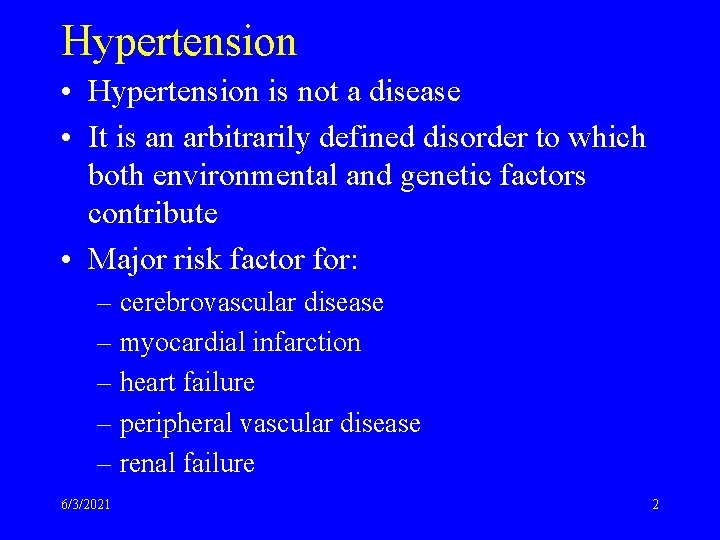 Hypertension

• Hypertension is not a disease

• It is an arbitrarily defined disorder to which both environmental and genetic factors contribute

• Major risk factor for:
– cerebrovascular disease
– myocardial infarction
– heart failure
– peripheral vascular disease
– renal failure

6/3/2021

2